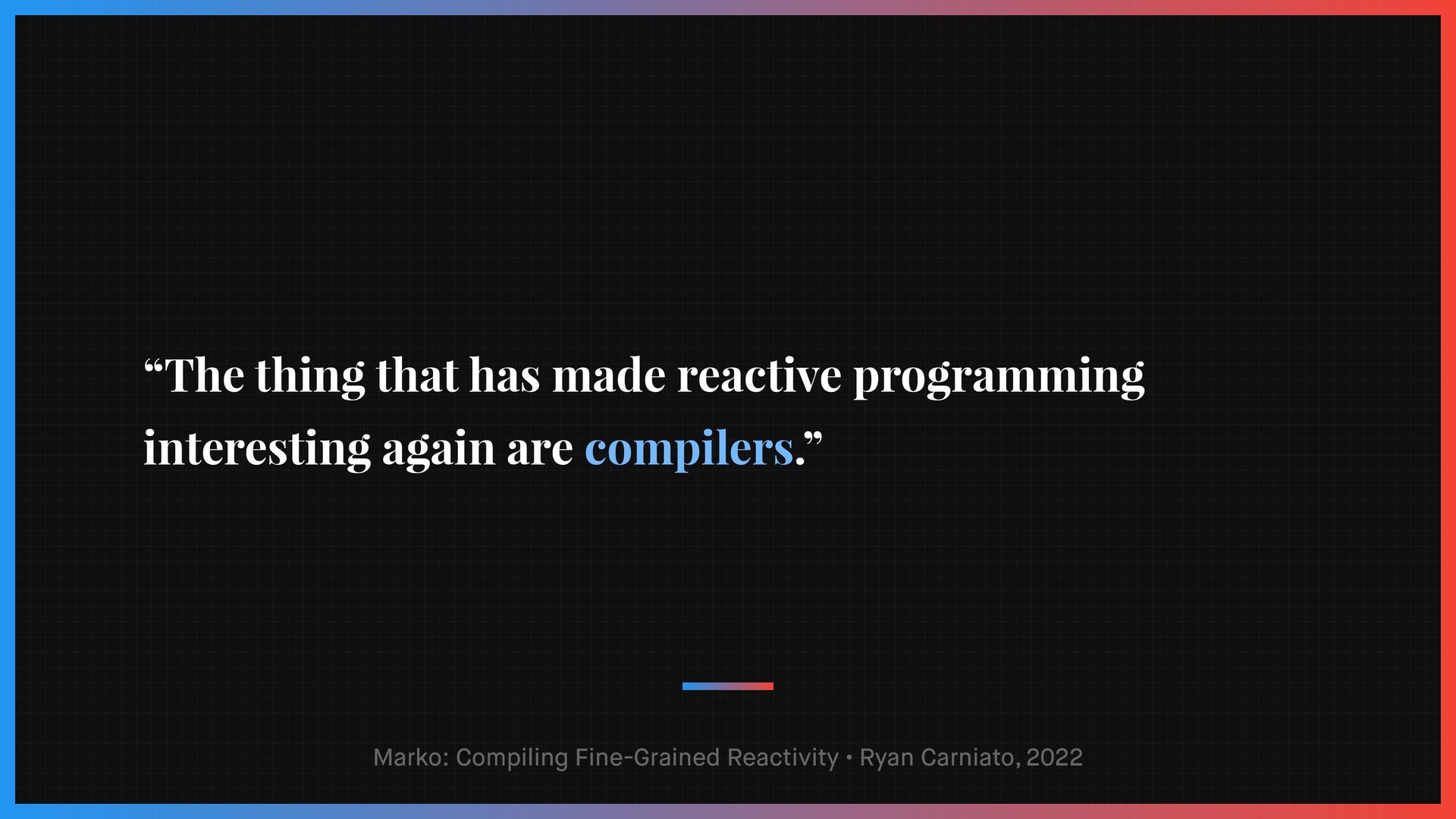 “The thing that has made reactive programming interesting again are compilers.”

Marko: Compiling Fine-Grained Reactivity • Ryan Carniato, 2022